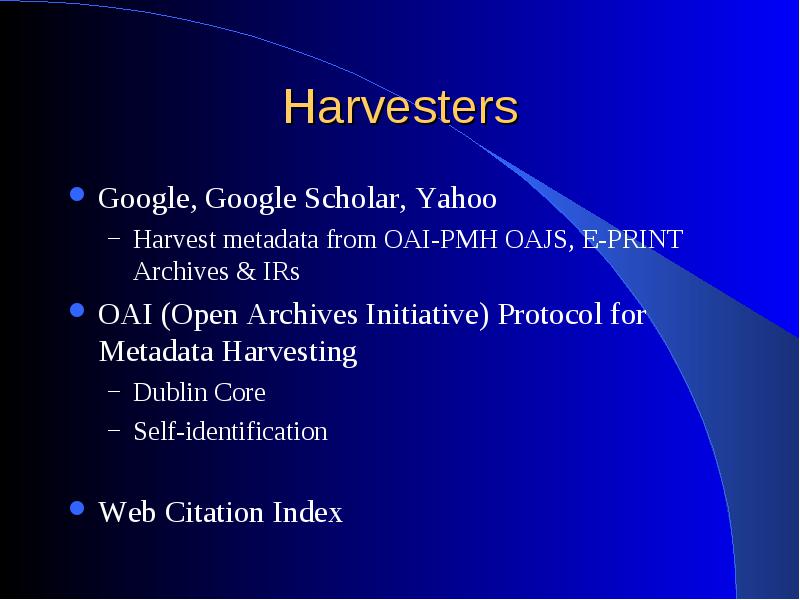 Harvesters

- Google, Google Scholar, Yahoo
  – Harvest metadata from OAI-PMH OAJS, E-PRINT Archives & IRs
- OAI (Open Archives Initiative) Protocol for Metadata Harvesting
  – Dublin Core
  – Self-identification
- Web Citation Index